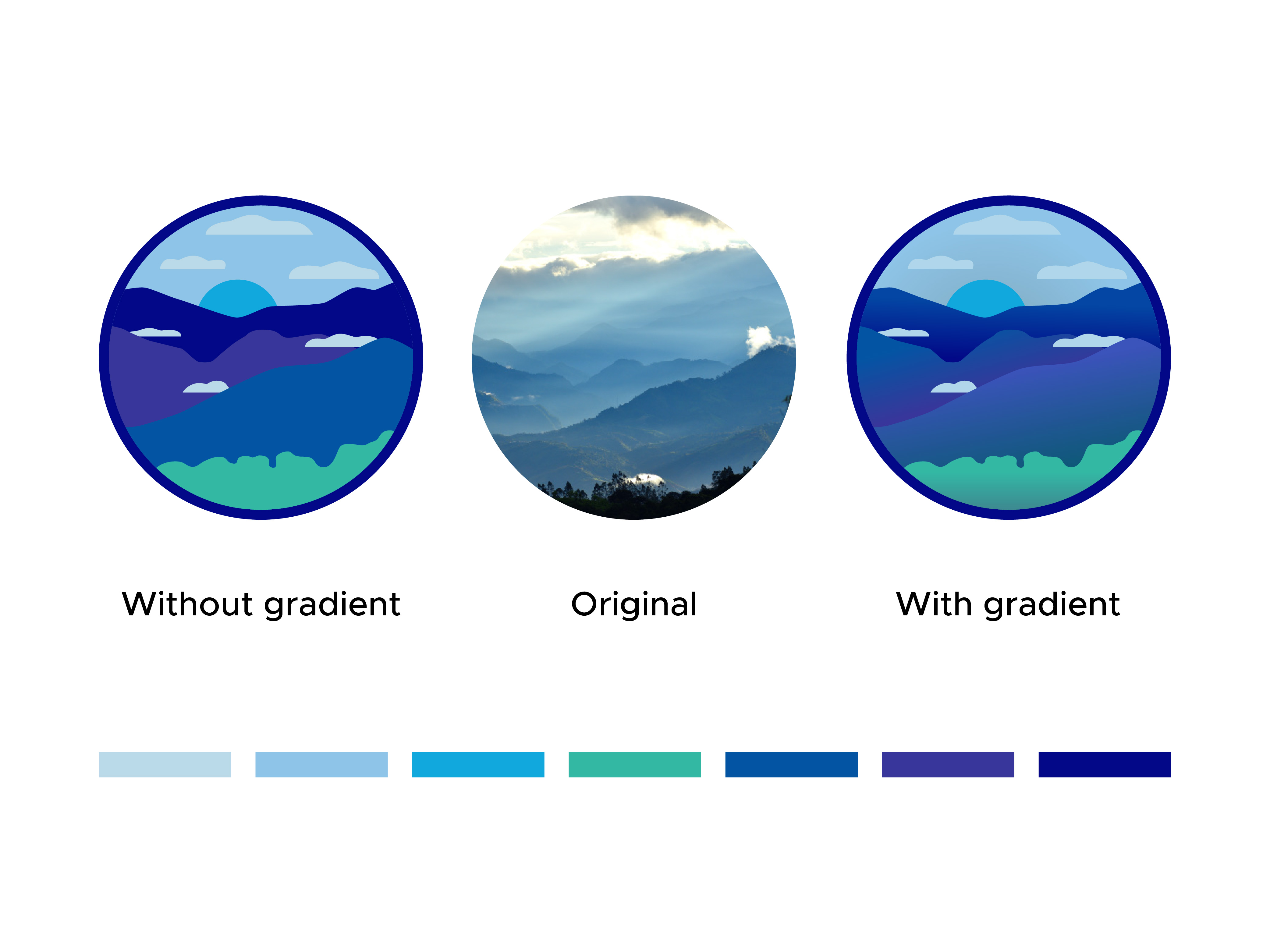 Without gradient

Original

With gradient